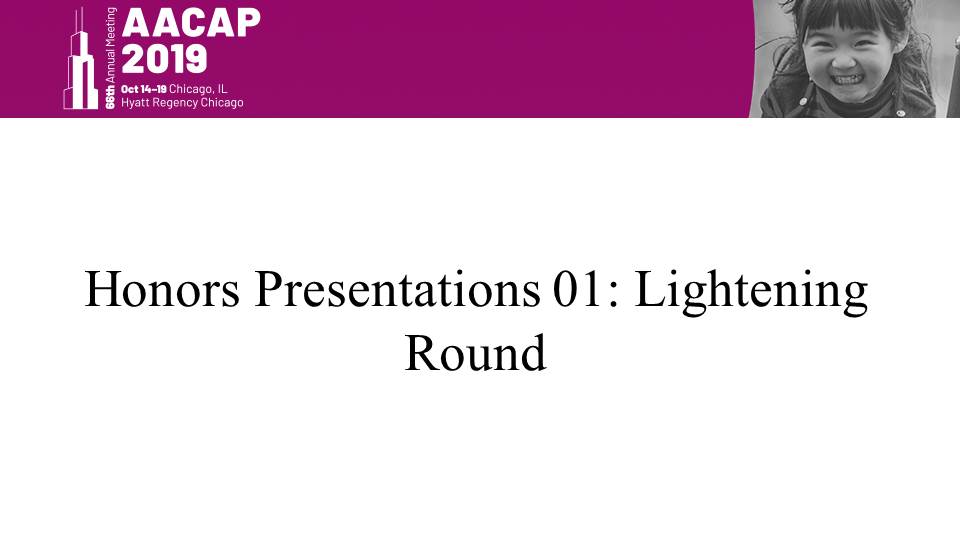 66th Annual Meeting
AACAP 2019
Oct 14–19 Chicago, IL
Hyatt Regency Chicago

Honors Presentations 01: Lightening Round